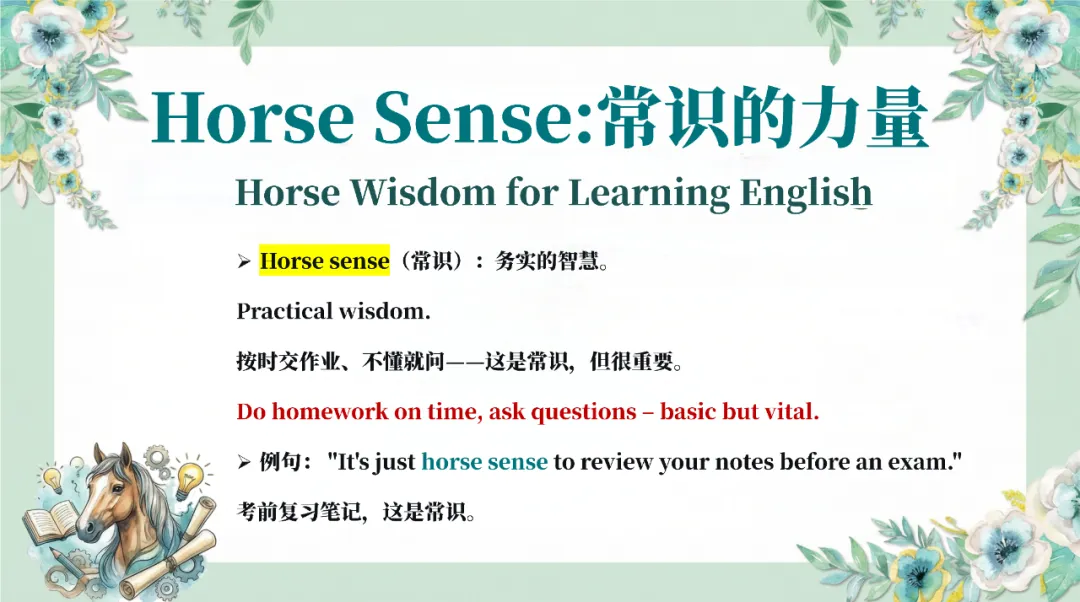 Horse Sense:常识的力量

Horse Wisdom for Learning English

➢ Horse sense（常识）：务实的智慧。

Practical wisdom.

按时交作业、不懂就问——这是常识，但很重要。

Do homework on time, ask questions – basic but vital.

➢ 例句："It's just horse sense to review your notes before an exam."

考前复习笔记，这是常识。